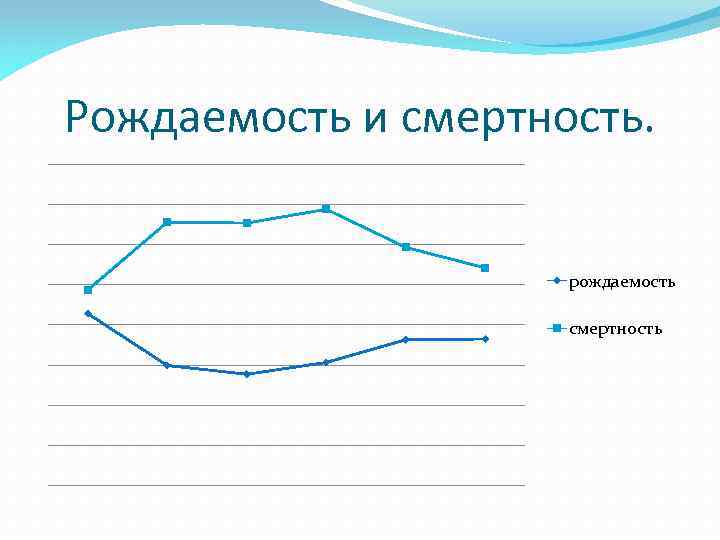 Рождаемость и смертность.

рождаемость
смертность